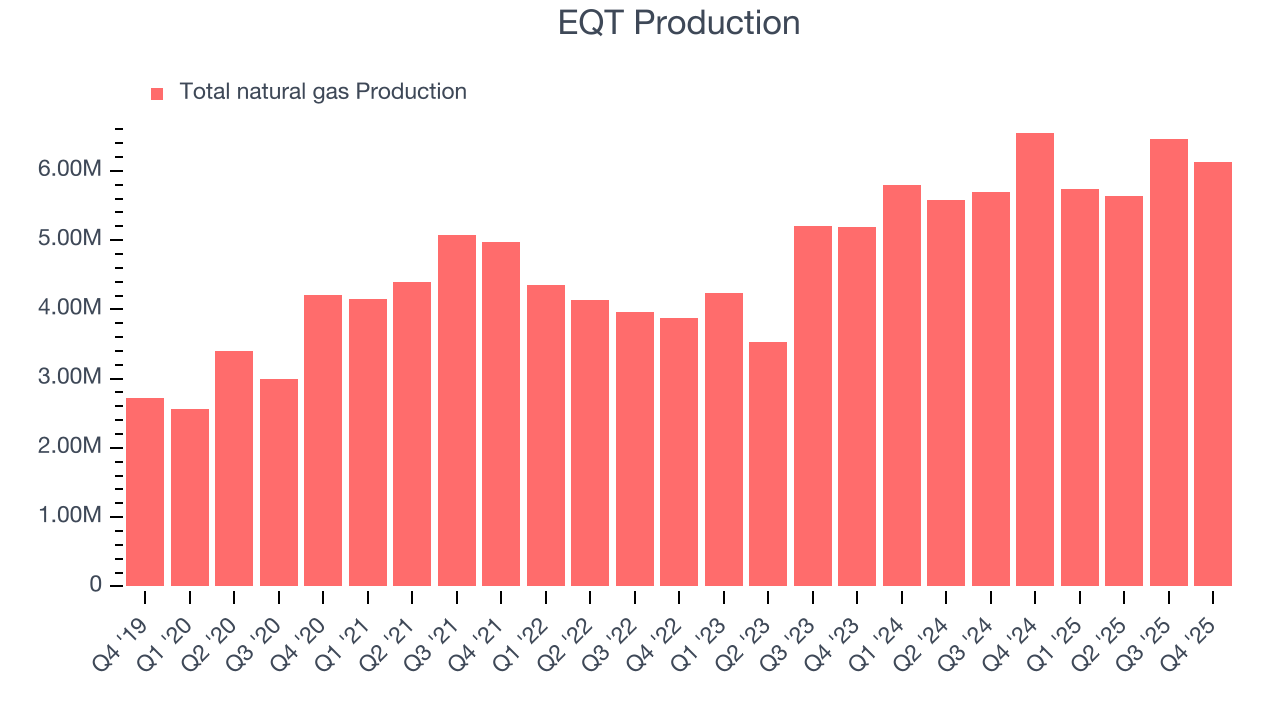 EQT Production

Total natural gas Production

6.00M
5.00M
4.00M
3.00M
2.00M
1.00M
0

Q4 '19
Q1 '20
Q2 '20
Q3 '20
Q4 '20
Q1 '21
Q2 '21
Q3 '21
Q4 '21
Q1 '22
Q2 '22
Q3 '22
Q4 '22
Q1 '23
Q2 '23
Q3 '23
Q4 '23
Q1 '24
Q2 '24
Q3 '24
Q4 '24
Q1 '25
Q2 '25
Q3 '25
Q4 '25